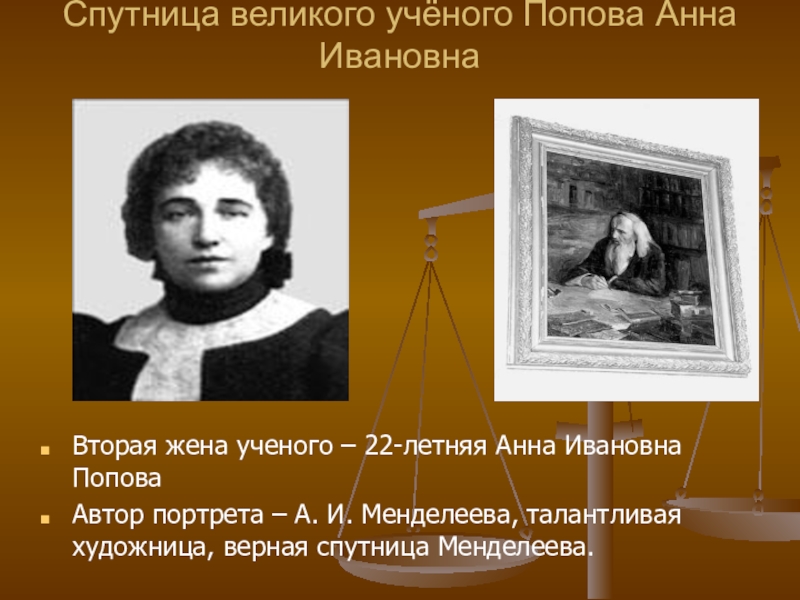 Спутница великого учёного Попова Анна Ивановна

Вторая жена ученого – 22-летняя Анна Ивановна Попова

Автор портрета – А. И. Менделеева, талантливая художница, верная спутница Менделеева.